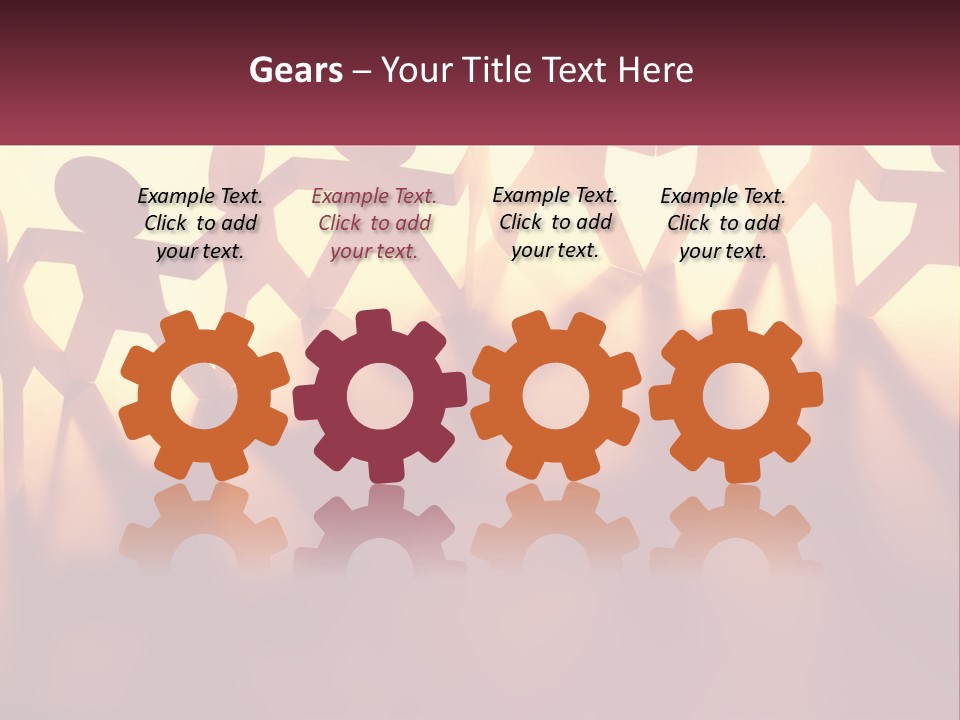 Gears – Your Title Text Here

Example Text. Click to add your text.

Example Text. Click to add your text.

Example Text. Click to add your text.

Example Text. Click to add your text.